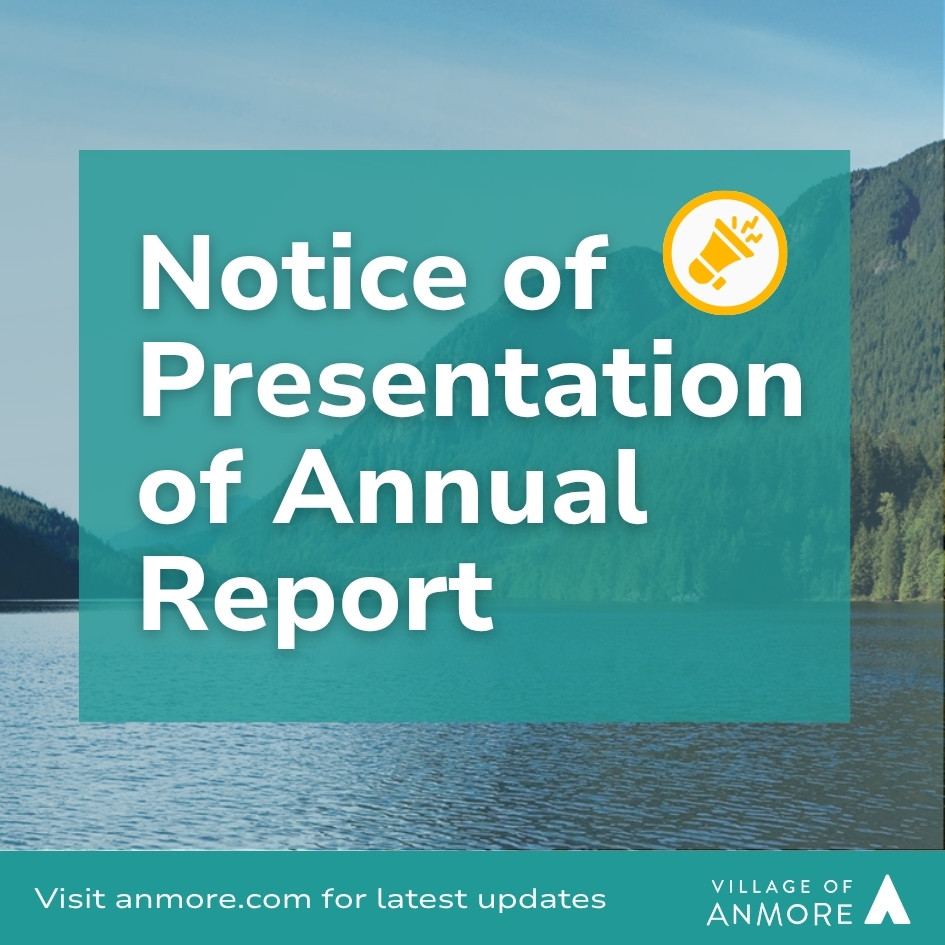 Notice of Presentation of Annual Report

Visit anmore.com for latest updates

VILLAGE OF ANMORE